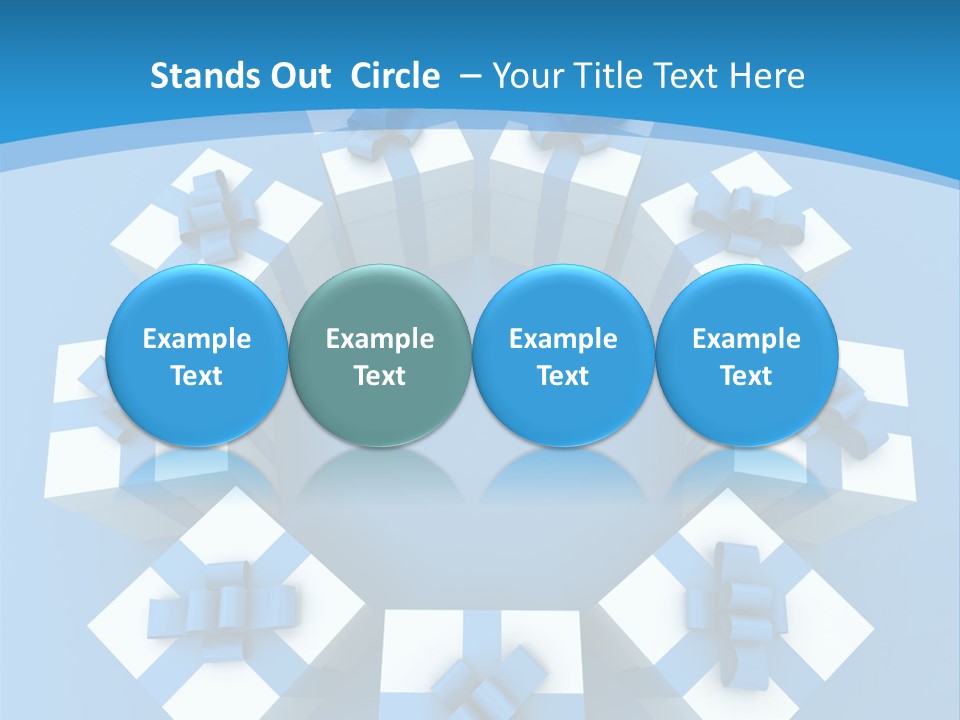 Stands Out Circle – Your Title Text Here

Example Text

Example Text

Example Text

Example Text